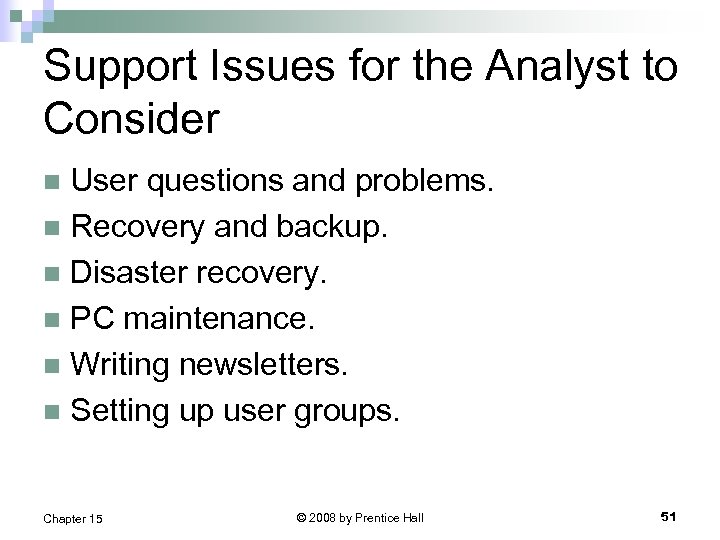 Support Issues for the Analyst to Consider

- User questions and problems.
- Recovery and backup.
- Disaster recovery.
- PC maintenance.
- Writing newsletters.
- Setting up user groups.

Chapter 15

© 2008 by Prentice Hall

51